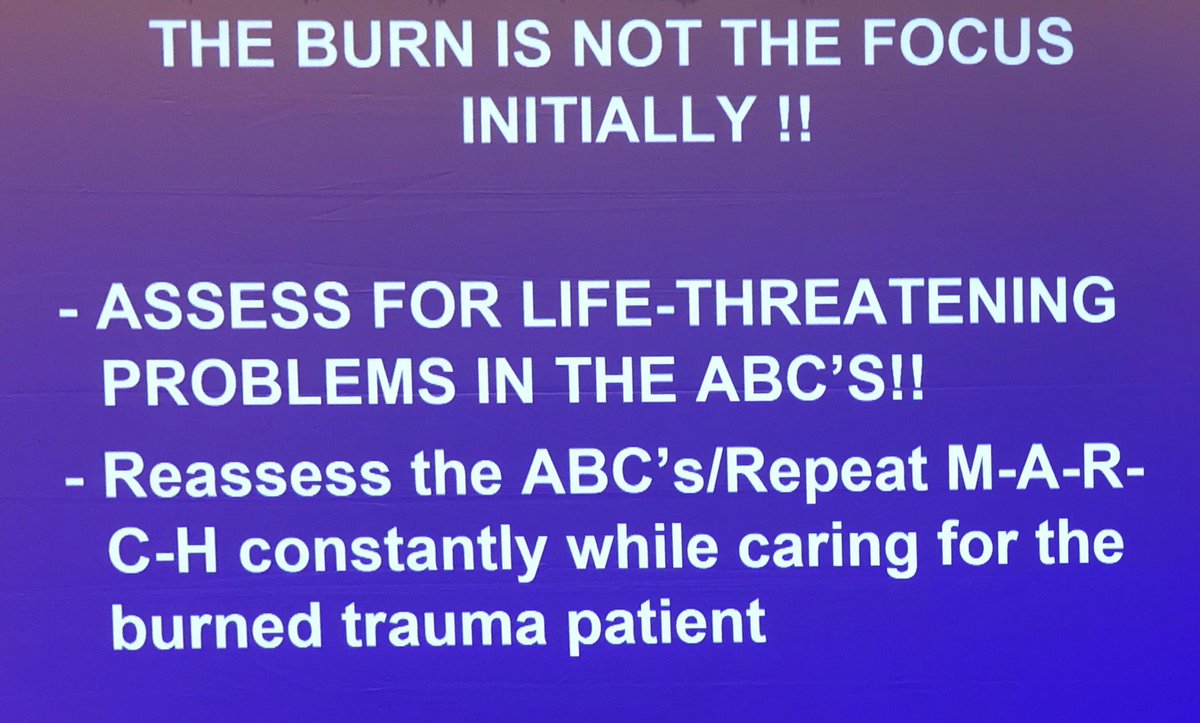 THE BURN IS NOT THE FOCUS INITIALLY !!

- ASSESS FOR LIFE-THREATENING PROBLEMS IN THE ABC'S!!

- Reassess the ABC's/Repeat M-A-R-C-H constantly while caring for the burned trauma patient